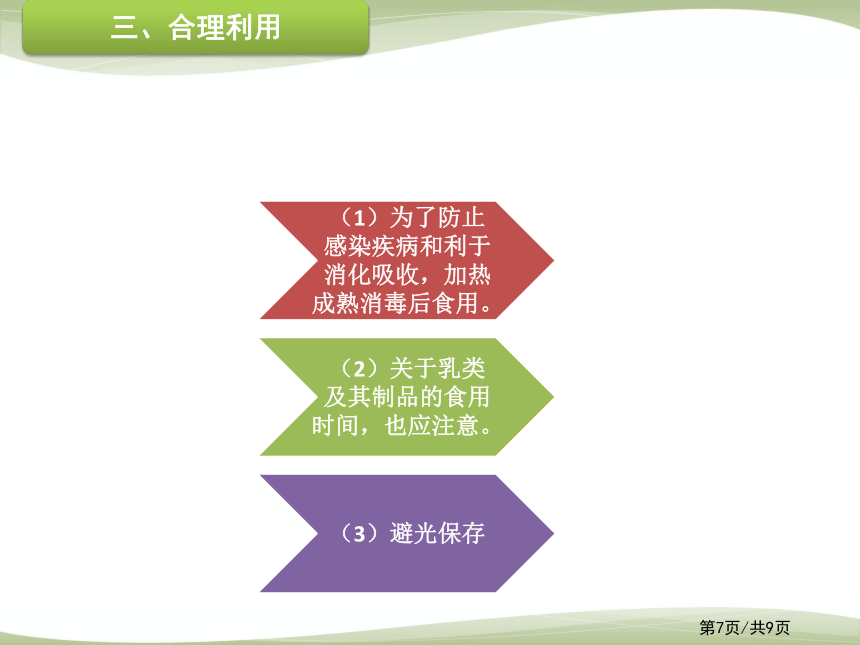 三、合理利用

（1）为了防止感染疾病和利于消化吸收，加热成熟消毒后食用。

（2）关于乳类及其制品的食用时间，也应注意。

（3）避光保存

第7页/共9页